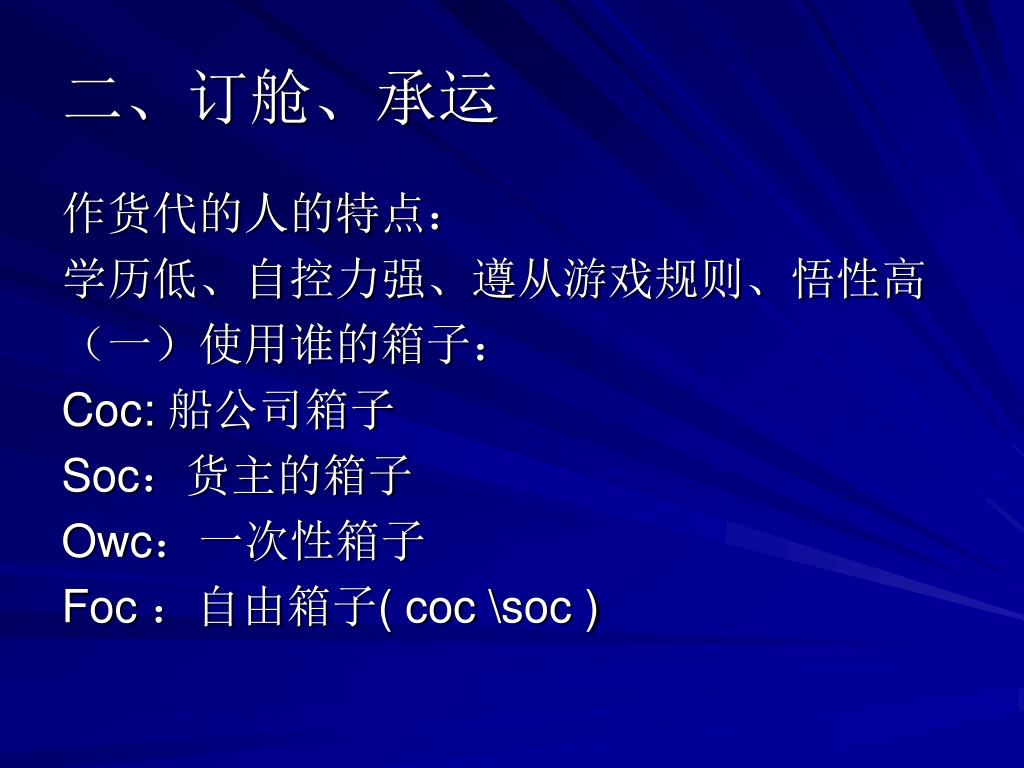 二、订舱、承运

作货代的人的特点：

学历低、自控力强、遵从游戏规则、悟性高

（一）使用谁的箱子：

Coc: 船公司箱子

Soc：货主的箱子

Owc：一次性箱子

Foc ：自由箱子( coc \soc )